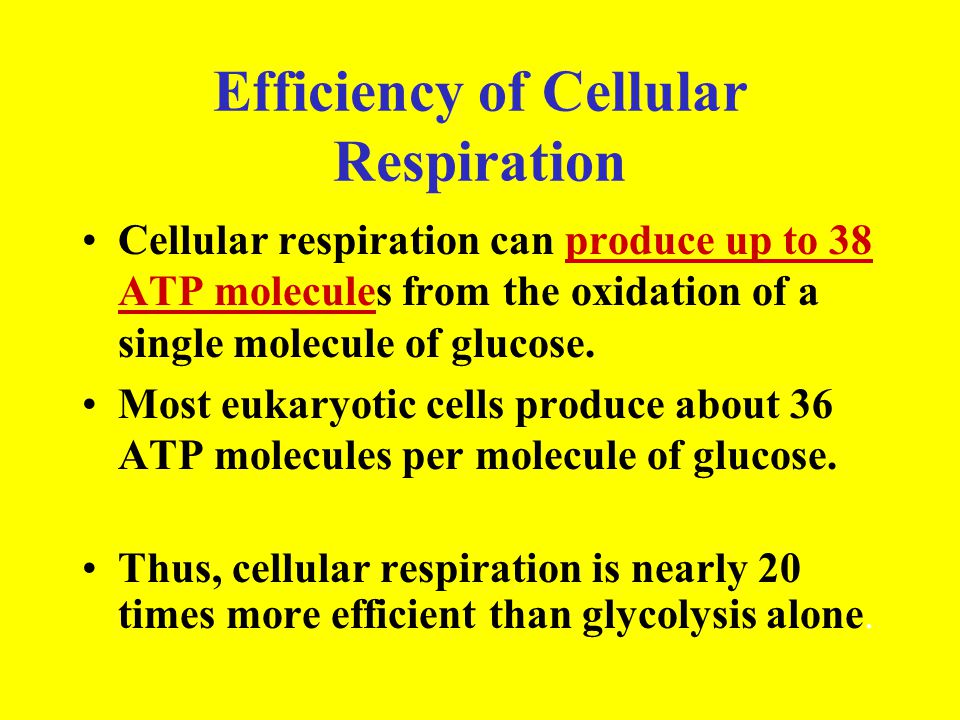 Efficiency of Cellular Respiration

• Cellular respiration can produce up to 38 ATP molecules from the oxidation of a single molecule of glucose.

• Most eukaryotic cells produce about 36 ATP molecules per molecule of glucose.

• Thus, cellular respiration is nearly 20 times more efficient than glycolysis alone.